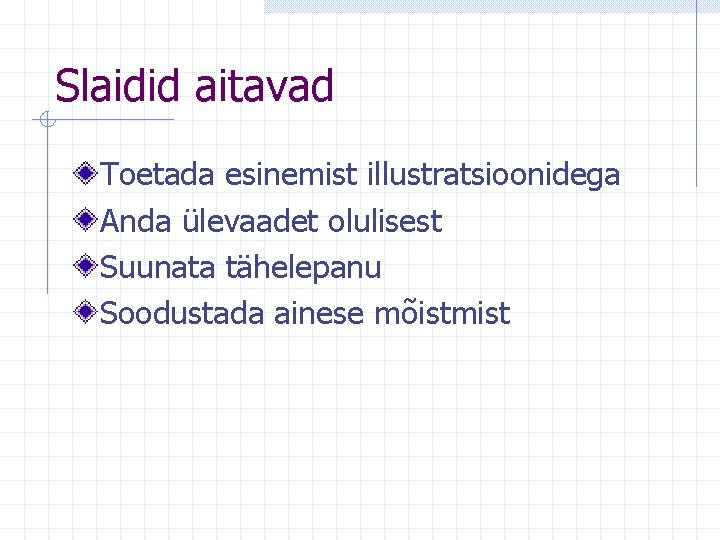 Slaidid aitavad

Toetada esinemist illustratsioonidega
Anda ülevaadet olulisest
Suunata tähelepanu
Soodustada ainese mõistmist